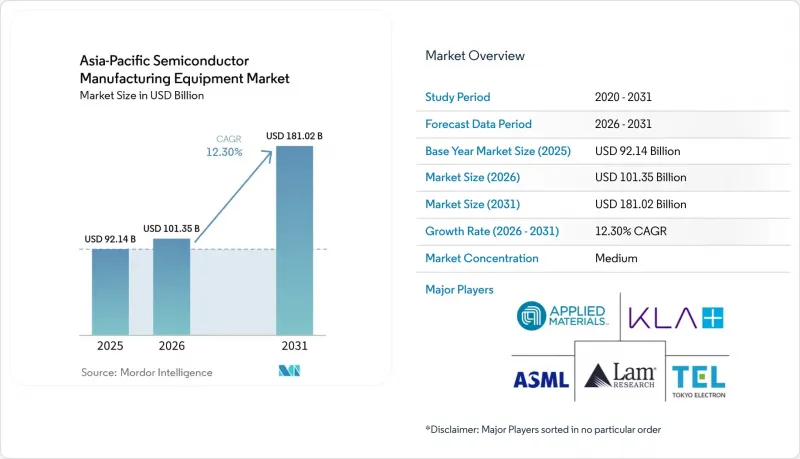 Asia-Pacific Semiconductor Manufacturing Equipment Market
Market Size in USD Billion

CAGR
12.30%

USD 92.14 B
USD 101.35 B
USD 181.02 B

2025
2026
2031

Source: Mordor Intelligence

Market Overview

| Study Period | 2020 - 2031 |
|---|---|
| Forecast Data Period | 2026 - 2031 |
| Base Year Market Size (2025) | USD 92.14 Billion |
| Market Size (2026) | USD 101.35 Billion |
| Market Size (2031) | USD 181.02 Billion |
| Growth Rate (2026 - 2031) | 12.30% CAGR |
| Market Concentration | Medium |

Major Players

APPLIED MATERIALS.
KLA
ASML
Lam RESEARCH
TEL TOKYO ELECTRON

*Disclaimer: Major Players sorted in no particular order